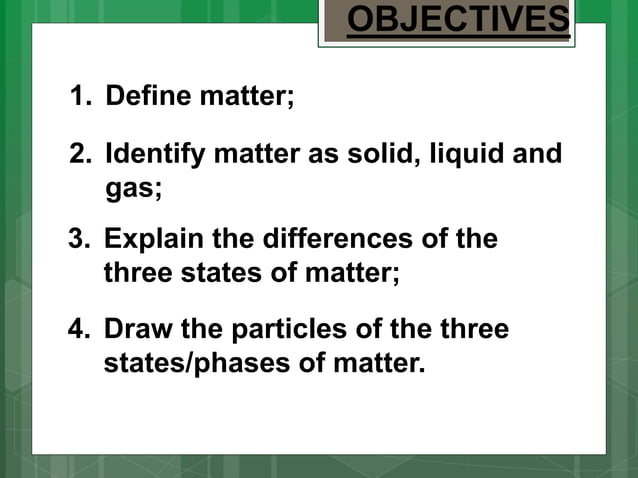 OBJECTIVES

1. Define matter;

2. Identify matter as solid, liquid and gas;

3. Explain the differences of the three states of matter;

4. Draw the particles of the three states/phases of matter.